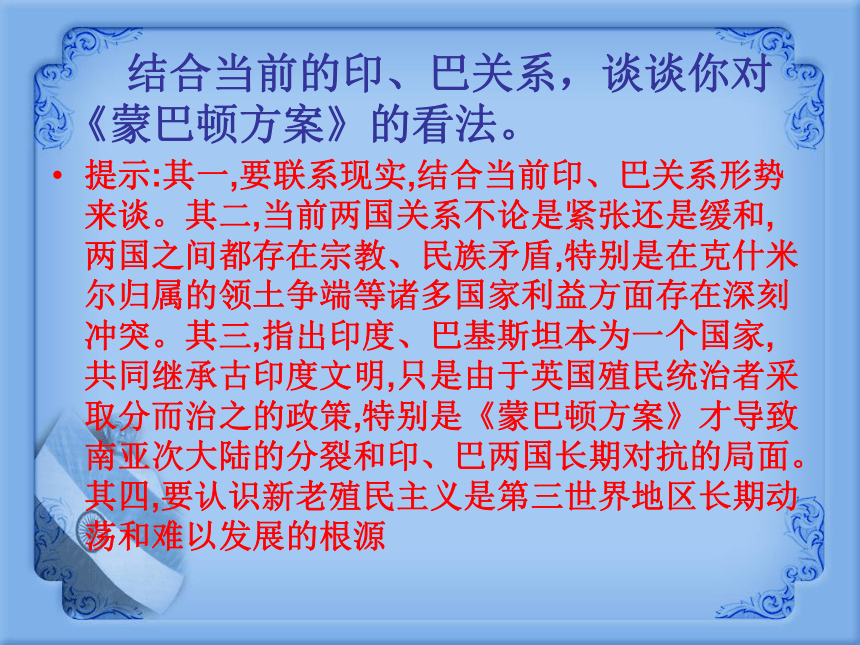 结合当前的印、巴关系，谈谈你对《蒙巴顿方案》的看法。

• 提示:其一,要联系现实,结合当前印、巴关系形势来谈。其二,当前两国关系不论是紧张还是缓和,两国之间都存在宗教、民族矛盾,特别是在克什米尔归属的领土争端等诸多国家利益方面存在深刻冲突。其三,指出印度、巴基斯坦本为一个国家,共同继承古印度文明,只是由于英国殖民统治者采取分而治之的政策,特别是《蒙巴顿方案》才导致南亚次大陆的分裂和印、巴两国长期对抗的局面。其四,要认识新老殖民主义是第三世界地区长期动荡和难以发展的根源